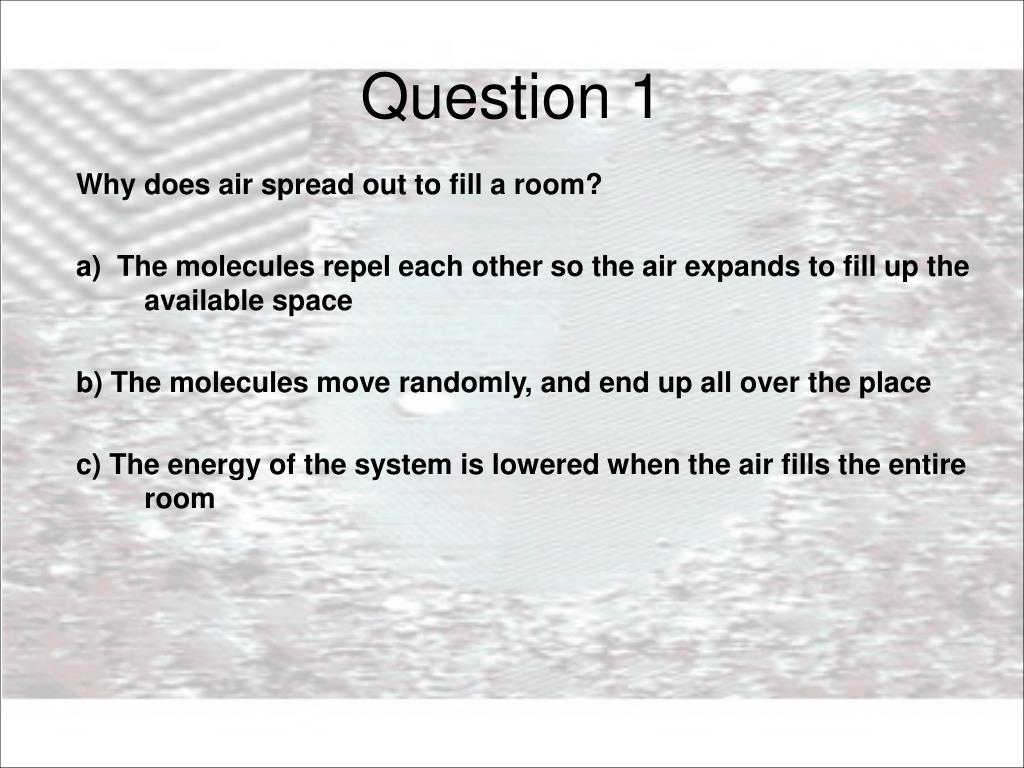 Question 1

Why does air spread out to fill a room?

a) The molecules repel each other so the air expands to fill up the available space

b) The molecules move randomly, and end up all over the place

c) The energy of the system is lowered when the air fills the entire room